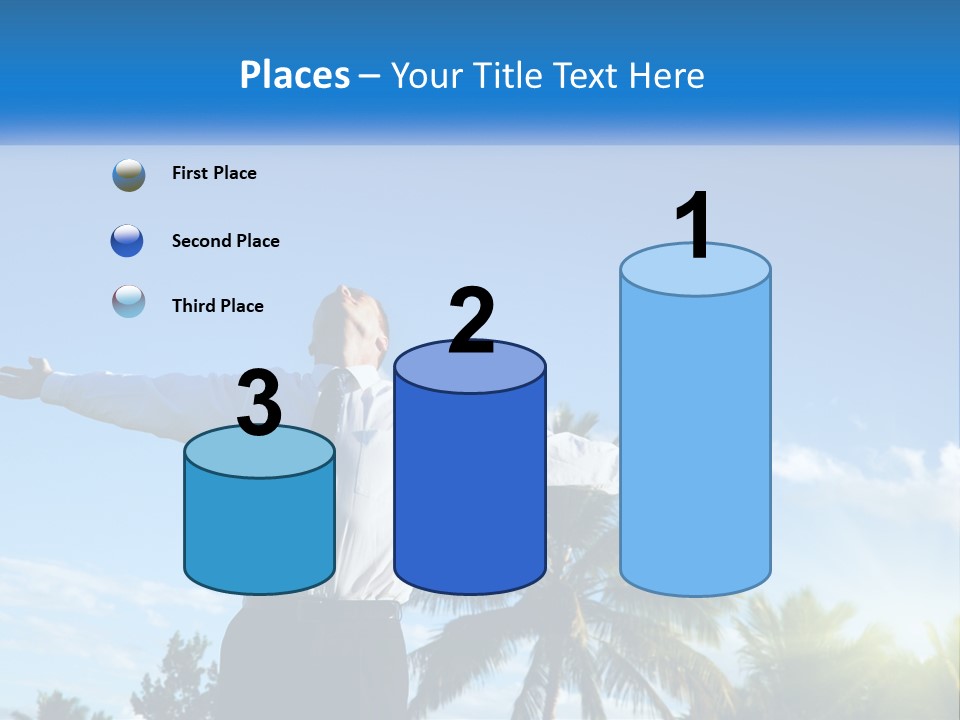 Places – Your Title Text Here

First Place

Second Place

Third Place

3

2

1